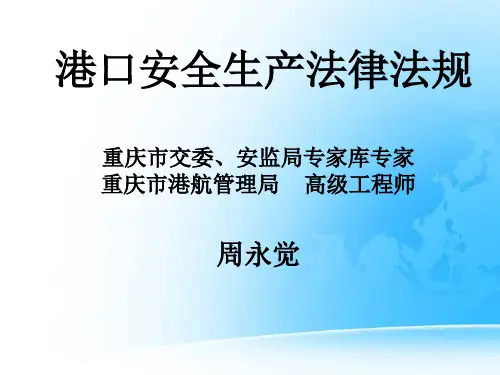 港口安全生产法律法规

重庆市交委、安监局专家库专家
重庆市港航管理局　高级工程师

周永觉